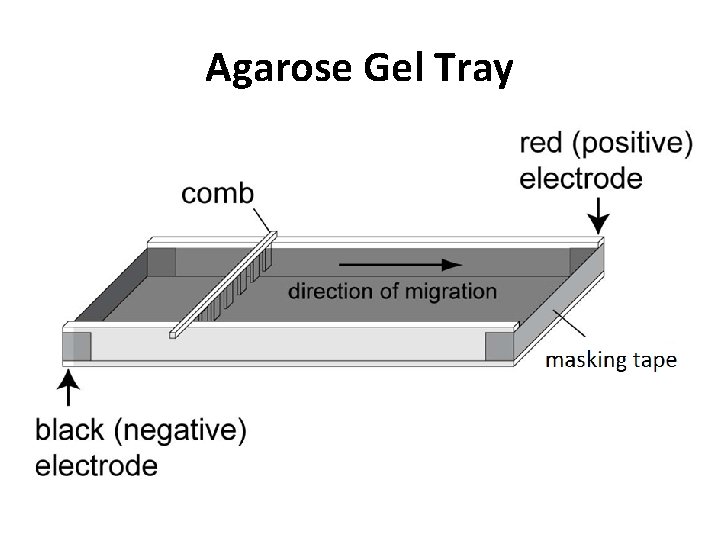 Agarose Gel Tray

red (positive) electrode

comb

direction of migration

masking tape

black (negative) electrode